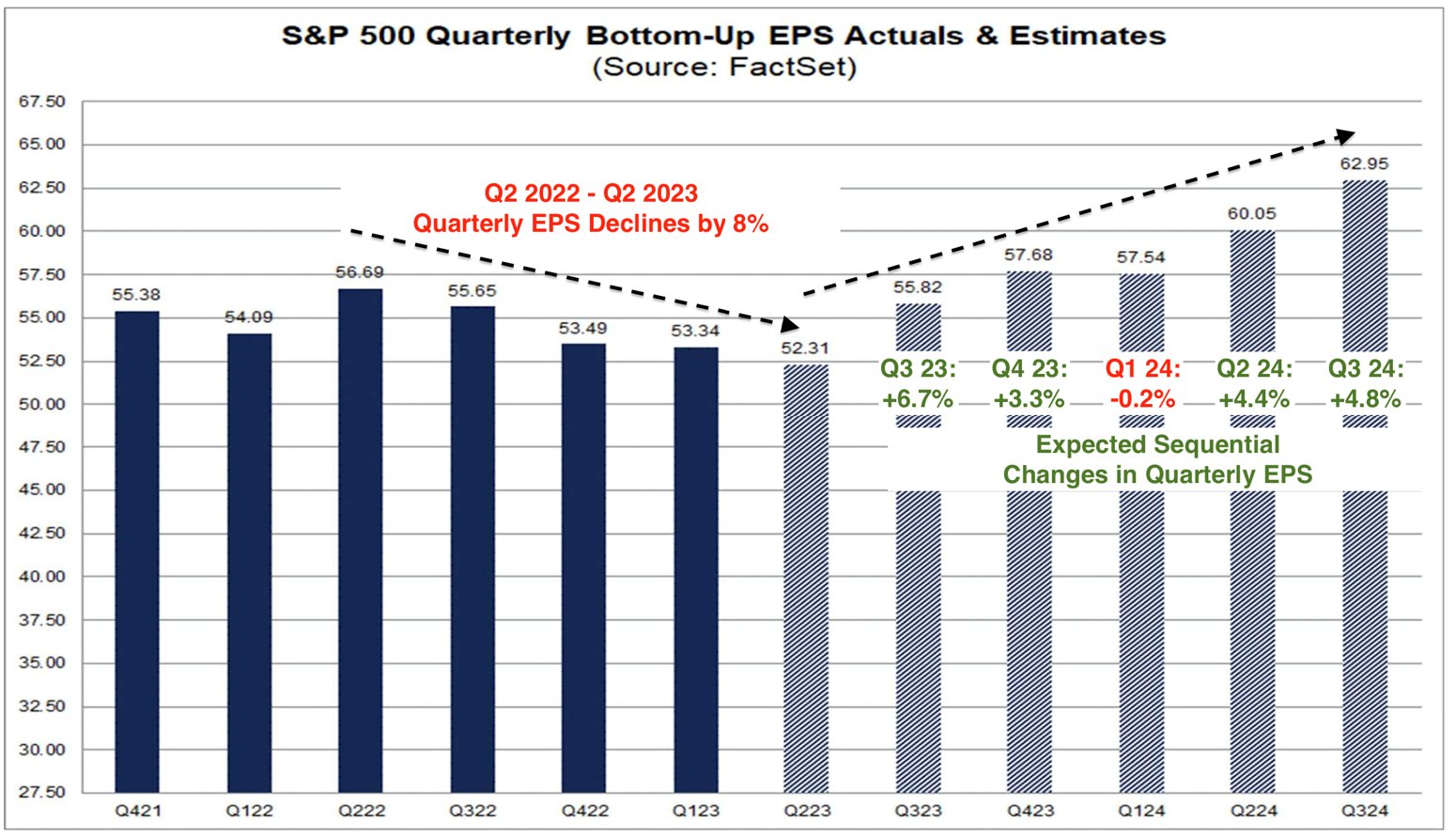 S&P 500 Quarterly Bottom-Up EPS Actuals & Estimates
(Source: FactSet)

67.50
65.00
62.50
60.00
57.50
55.00
52.50
50.00
47.50
45.00
42.50
40.00
37.50
35.00
32.50
30.00
27.50

Q2 2022 - Q2 2023
Quarterly EPS Declines by 8%

55.38
54.09
56.69
55.65
53.49
53.34
52.31
55.82
57.68
57.54
60.05
62.95

Q3 23: +6.7%
Q4 23: +3.3%
Q1 24: -0.2%
Q2 24: +4.4%
Q3 24: +4.8%

Expected Sequential Changes in Quarterly EPS

Q421 Q122 Q222 Q322 Q422 Q123 Q223 Q323 Q423 Q124 Q224 Q324